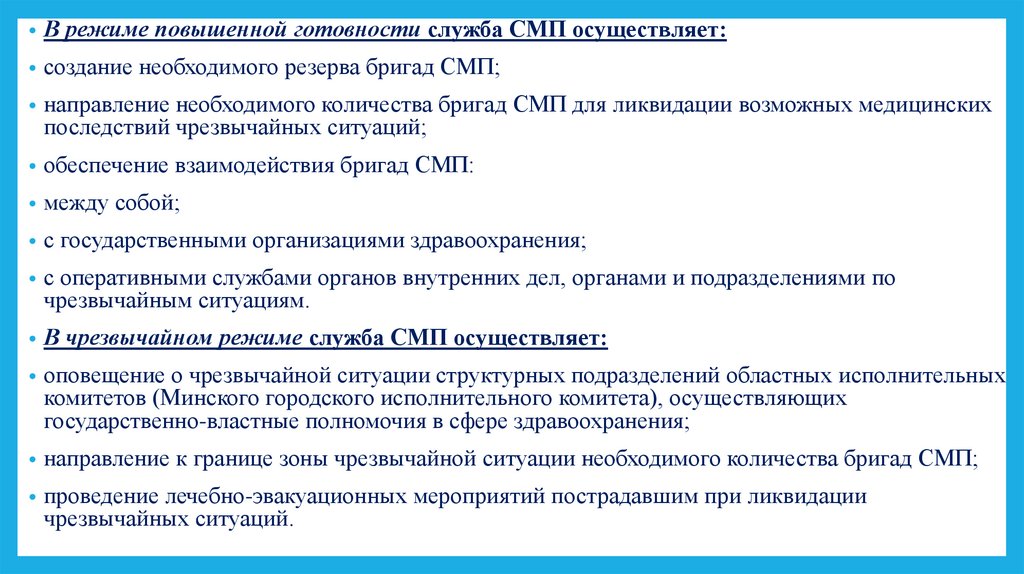 • В режиме повышенной готовности служба СМП осуществляет:

• создание необходимого резерва бригад СМП;

• направление необходимого количества бригад СМП для ликвидации возможных медицинских последствий чрезвычайных ситуаций;

• обеспечение взаимодействия бригад СМП:

• между собой;

• с государственными организациями здравоохранения;

• с оперативными службами органов внутренних дел, органами и подразделениями по чрезвычайным ситуациям.

• В чрезвычайном режиме служба СМП осуществляет:

• оповещение о чрезвычайной ситуации структурных подразделений областных исполнительных комитетов (Минского городского исполнительного комитета), осуществляющих государственно-властные полномочия в сфере здравоохранения;

• направление к границе зоны чрезвычайной ситуации необходимого количества бригад СМП;

• проведение лечебно-эвакуационных мероприятий пострадавшим при ликвидации чрезвычайных ситуаций.